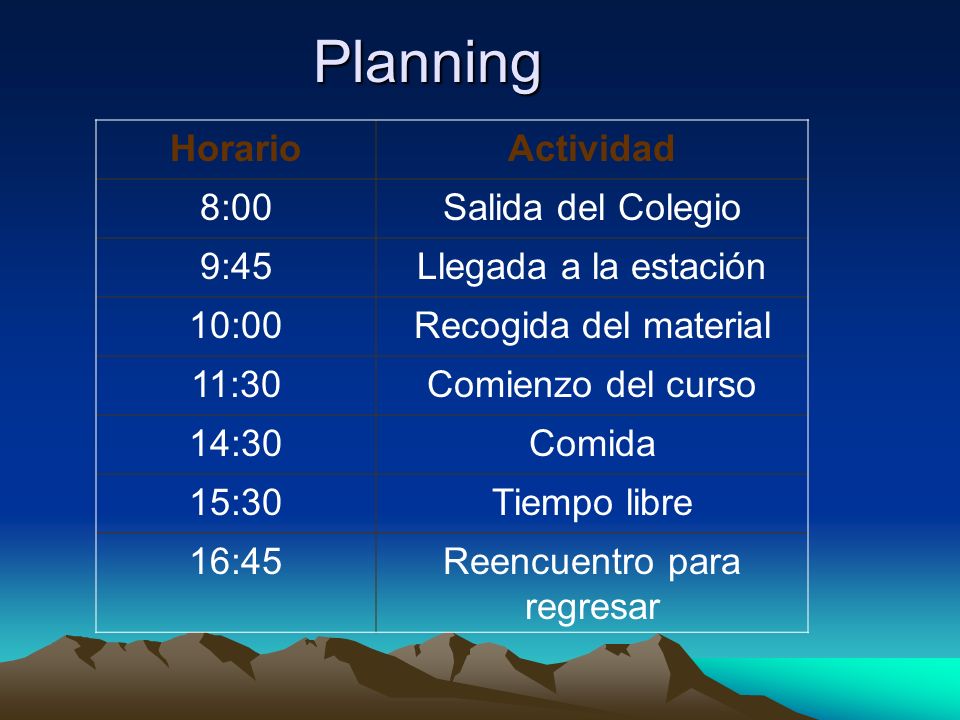 Planning

| Horario | Actividad |
|---|---|
| 8:00 | Salida del Colegio |
| 9:45 | Llegada a la estación |
| 10:00 | Recogida del material |
| 11:30 | Comienzo del curso |
| 14:30 | Comida |
| 15:30 | Tiempo libre |
| 16:45 | Reencuentro para regresar |